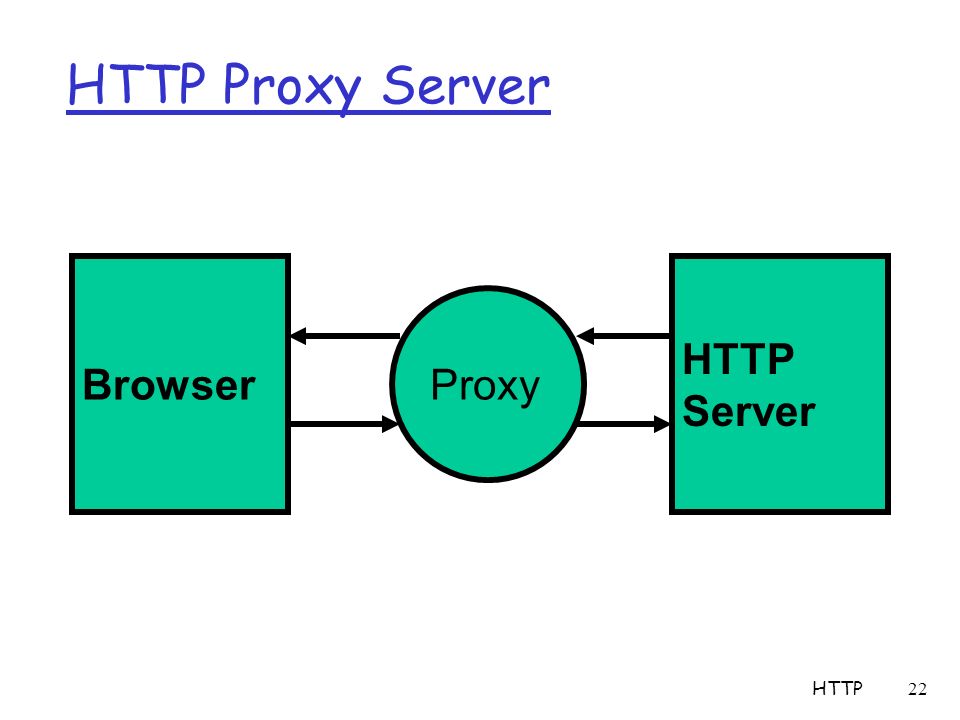 HTTP Proxy Server

Browser

Proxy

HTTP Server

HTTP 22